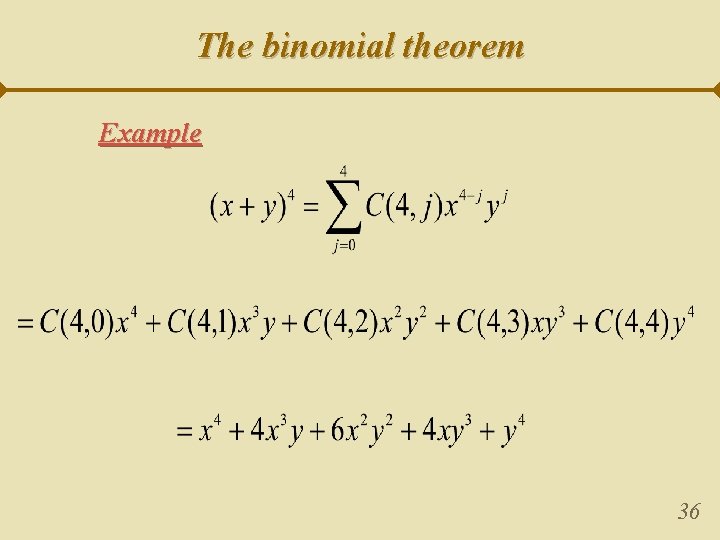 The binomial theorem

Example

$(x+y)^4 = \sum_{j=0}^{4} C(4,j)x^{4-j}y^j$

$= C(4,0)x^4 + C(4,1)x^3y + C(4,2)x^2y^2 + C(4,3)xy^3 + C(4,4)y^4$

$= x^4 + 4x^3y + 6x^2y^2 + 4xy^3 + y^4$

36